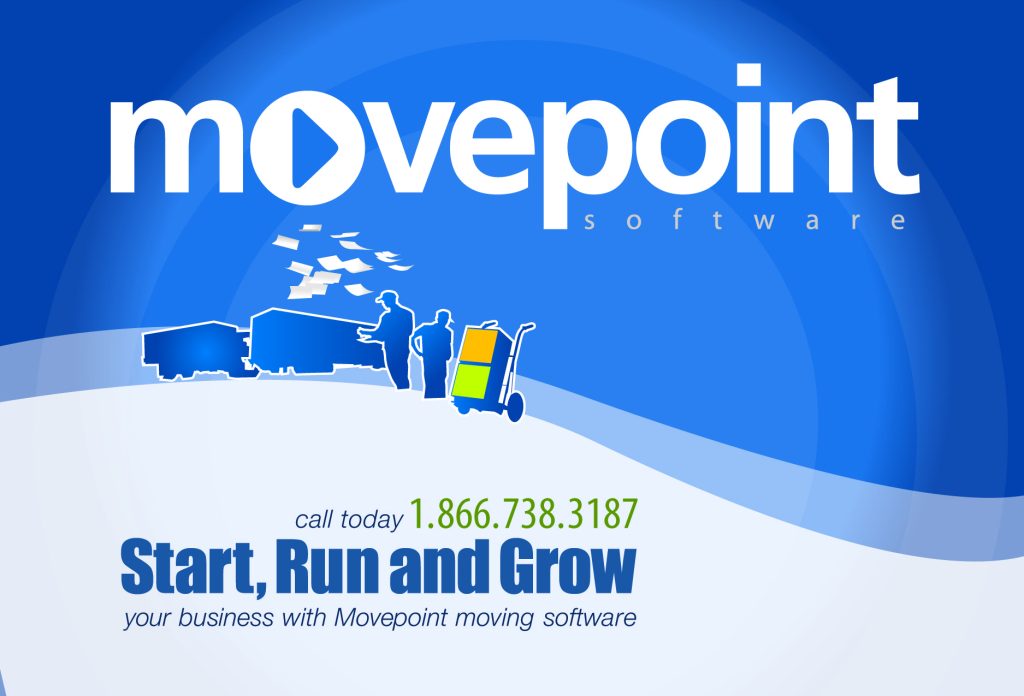 movepoint
software

call today 1.866.738.3187
Start, Run and Grow
your business with Movepoint moving software